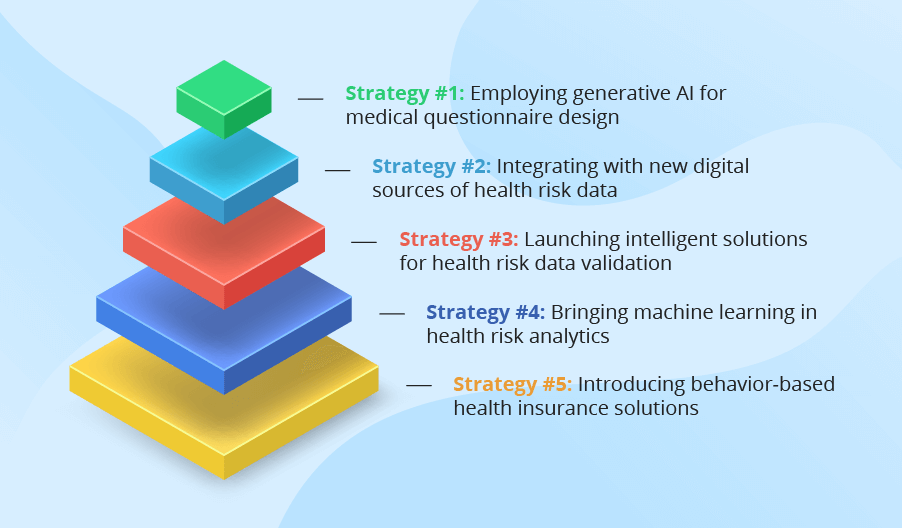 Strategy #1: Employing generative AI for medical questionnaire design

Strategy #2: Integrating with new digital sources of health risk data

Strategy #3: Launching intelligent solutions for health risk data validation

Strategy #4: Bringing machine learning in health risk analytics

Strategy #5: Introducing behavior-based health insurance solutions